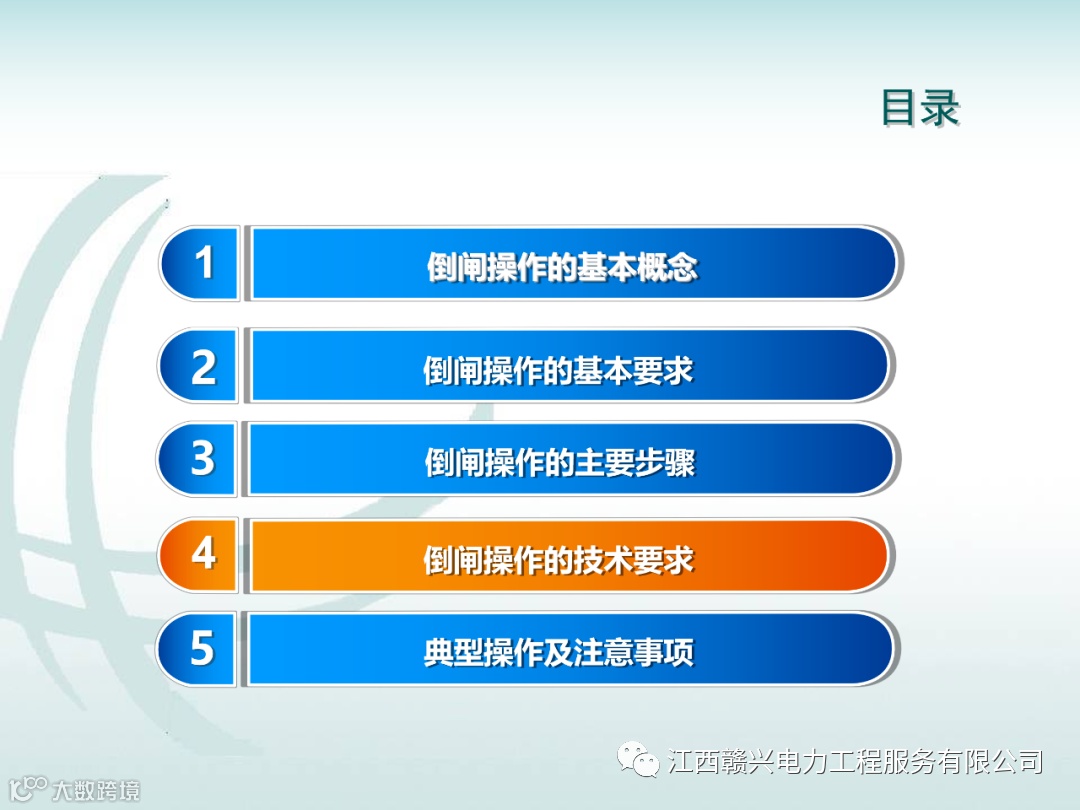 目录

1 倒闸操作的基本概念

2 倒闸操作的基本要求

3 倒闸操作的主要步骤

4 倒闸操作的技术要求

5 典型操作及注意事项

江西赣兴电力工程服务有限公司

大数跨境